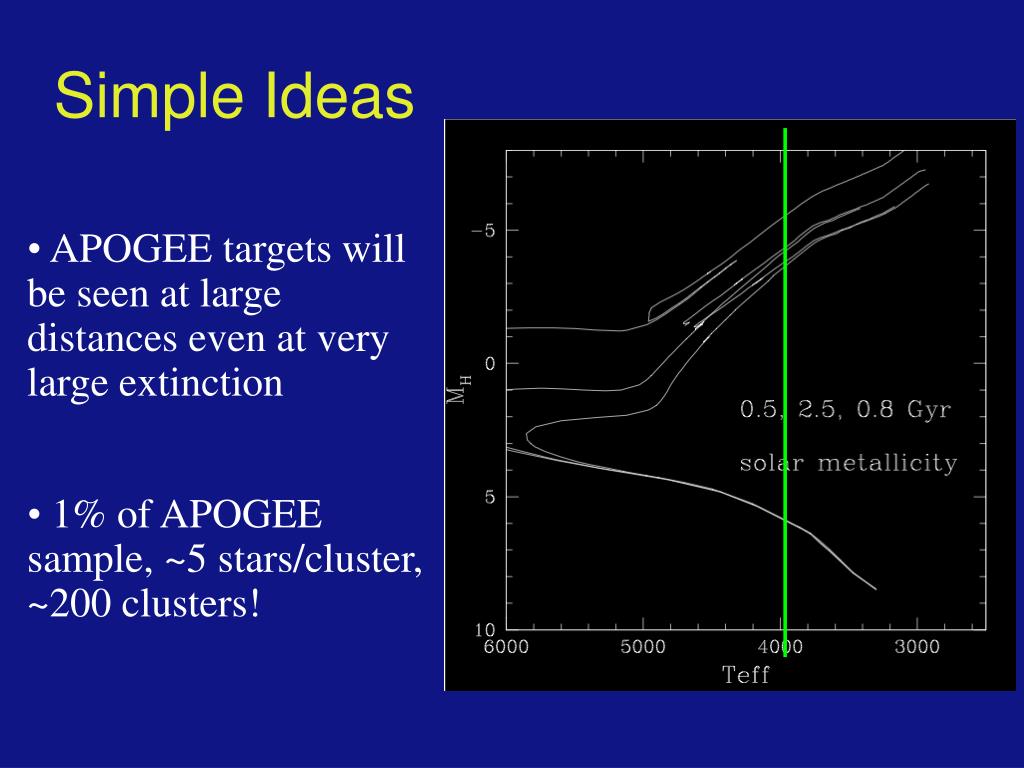 Simple Ideas

• APOGEE targets will be seen at large distances even at very large extinction

• 1% of APOGEE sample, ~5 stars/cluster, ~200 clusters!

−5

0

5

10

$M_H$

0.5, 2.5, 0.8 Gyr

solar metallicity

6000 5000 4000 3000

Teff